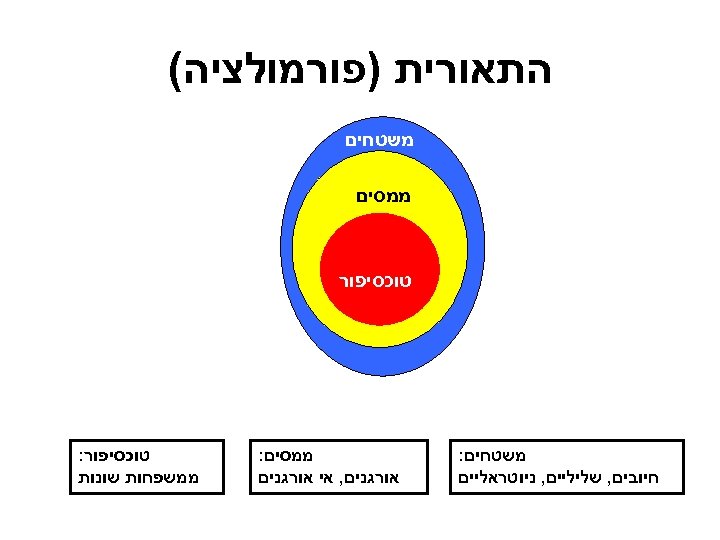 התאורית (פורמולציה)

משטחים

ממסים

טוכסיפור

משטחים:
חיובים, שליליים, ניוטראליים

ממסים:
אורגנים, אי אורגנים

טוכסיפור:
ממשפחות שונות